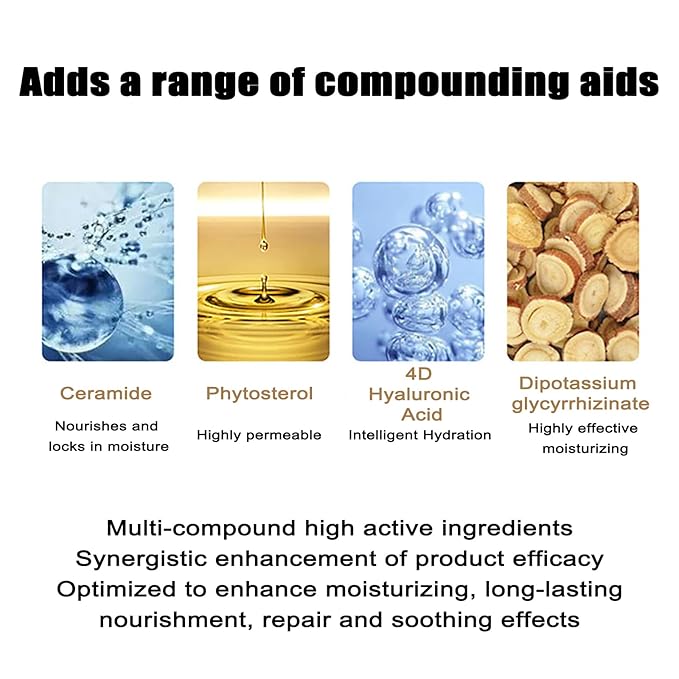 Adds a range of compounding aids

Ceramide

Nourishes and locks in moisture

Phytosterol

Highly permeable

4D Hyaluronic Acid

Intelligent Hydration

Dipotassium glycyrrhizinate

Highly effective moisturizing

Multi-compound high active ingredients
Synergistic enhancement of product efficacy
Optimized to enhance moisturizing, long-lasting nourishment, repair and soothing effects